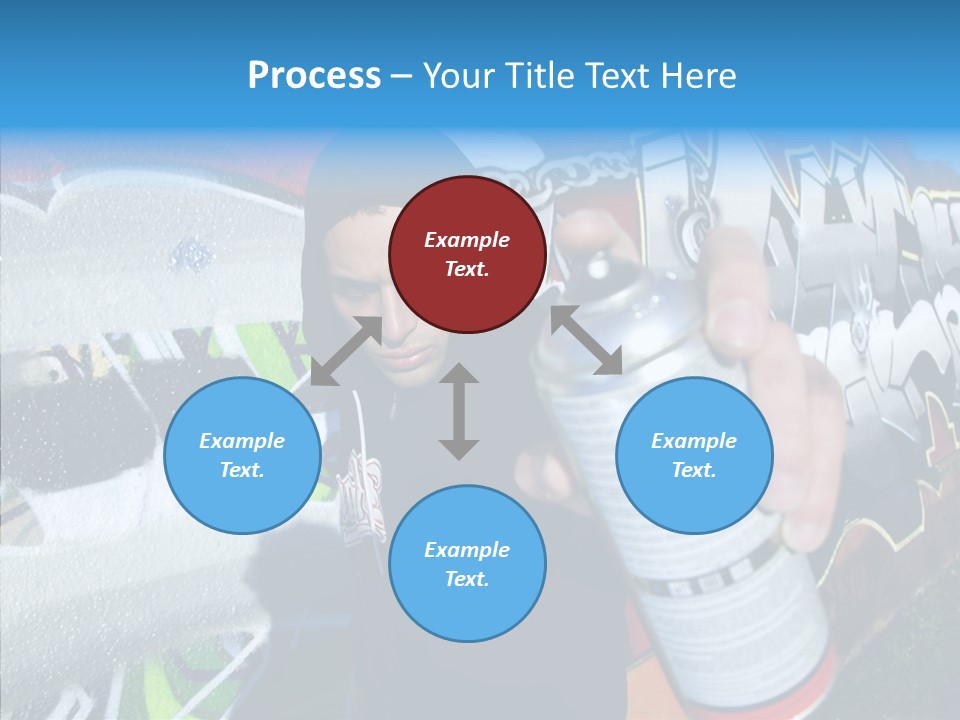 Process – Your Title Text Here

Example Text.

Example Text.

Example Text.

Example Text.